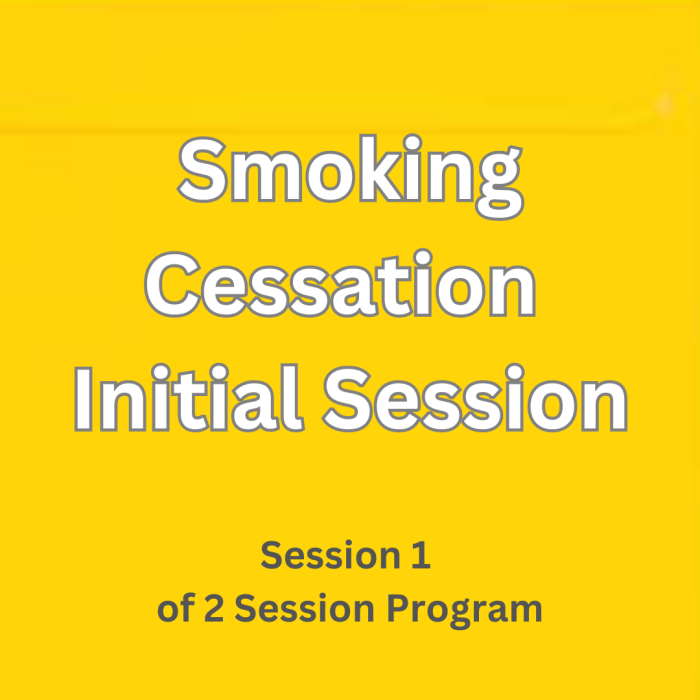 Smoking Cessation Initial Session

Session 1
of 2 Session Program